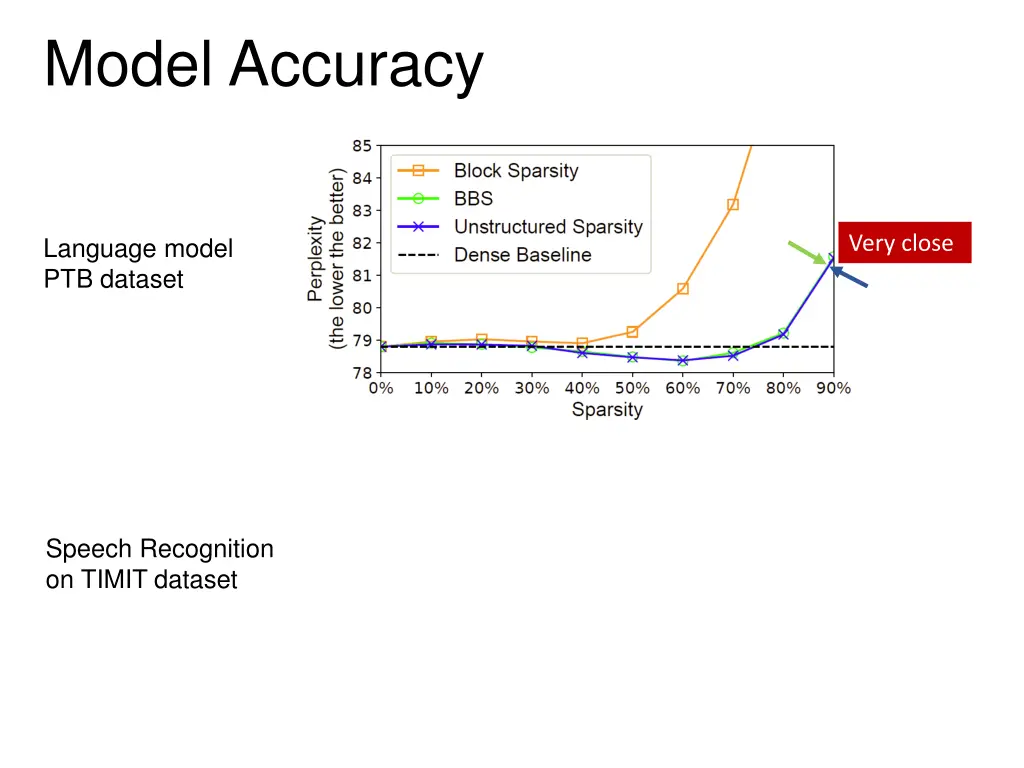 Model Accuracy

Language model
PTB dataset

Perplexity
(the lower the better)

85
84
83
82
81
80
79
78

Block Sparsity
BBS
Unstructured Sparsity
Dense Baseline

0% 10% 20% 30% 40% 50% 60% 70% 80% 90%
Sparsity

Very close

Speech Recognition
on TIMIT dataset